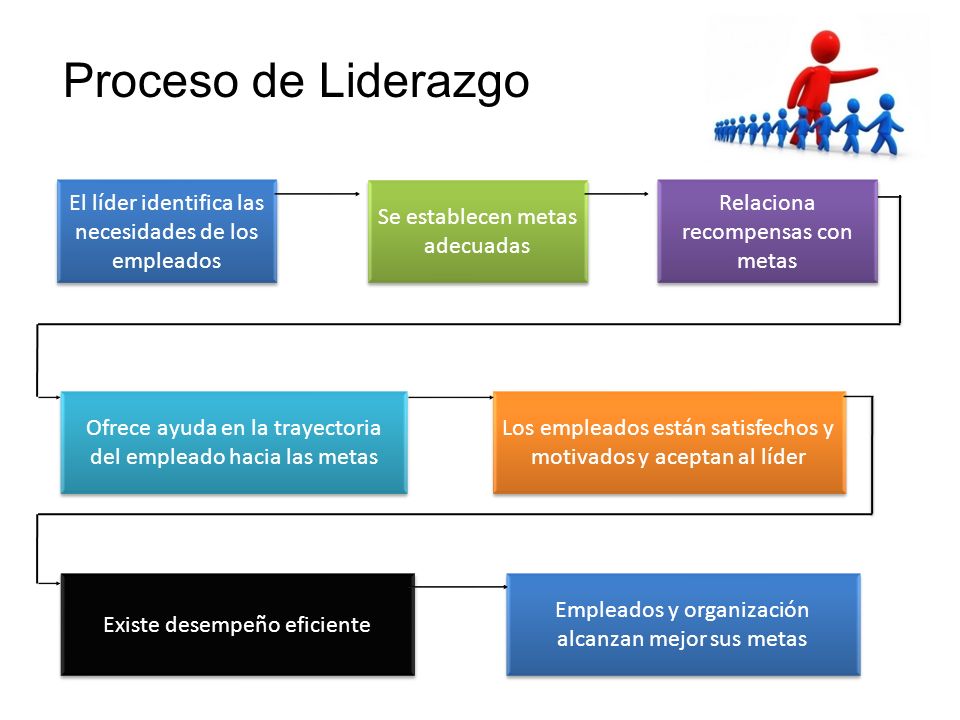 Proceso de Liderazgo

El líder identifica las necesidades de los empleados

Se establecen metas adecuadas

Relaciona recompensas con metas

Ofrece ayuda en la trayectoria del empleado hacia las metas

Los empleados están satisfechos y motivados y aceptan al líder

Existe desempeño eficiente

Empleados y organización alcanzan mejor sus metas